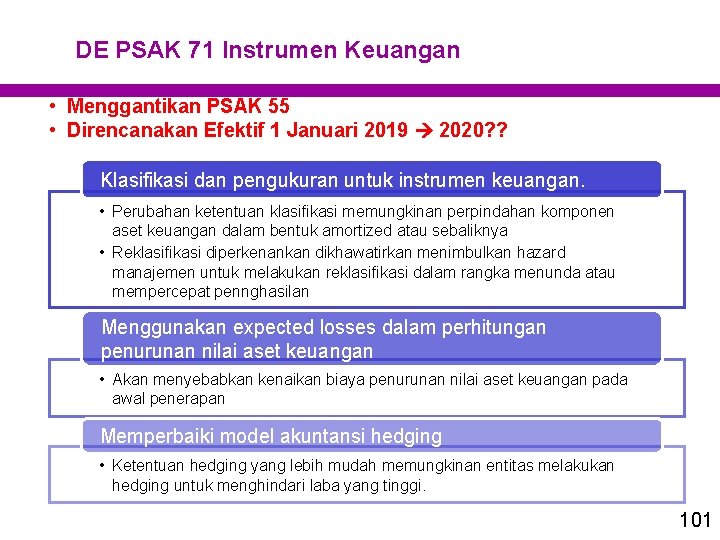 DE PSAK 71 Instrumen Keuangan

• Menggantikan PSAK 55
• Direncanakan Efektif 1 Januari 2019 → 2020??

Klasifikasi dan pengukuran untuk instrumen keuangan.

• Perubahan ketentuan klasifikasi memungkinan perpindahan komponen aset keuangan dalam bentuk amortized atau sebaliknya
• Reklasifikasi diperkenankan dikhawatirkan menimbulkan hazard manajemen untuk melakukan reklasifikasi dalam rangka menunda atau mempercepat pennghasilan

Menggunakan expected losses dalam perhitungan penurunan nilai aset keuangan

• Akan menyebabkan kenaikan biaya penurunan nilai aset keuangan pada awal penerapan

Memperbaiki model akuntansi hedging

• Ketentuan hedging yang lebih mudah memungkinan entitas melakukan hedging untuk menghindari laba yang tinggi.

101